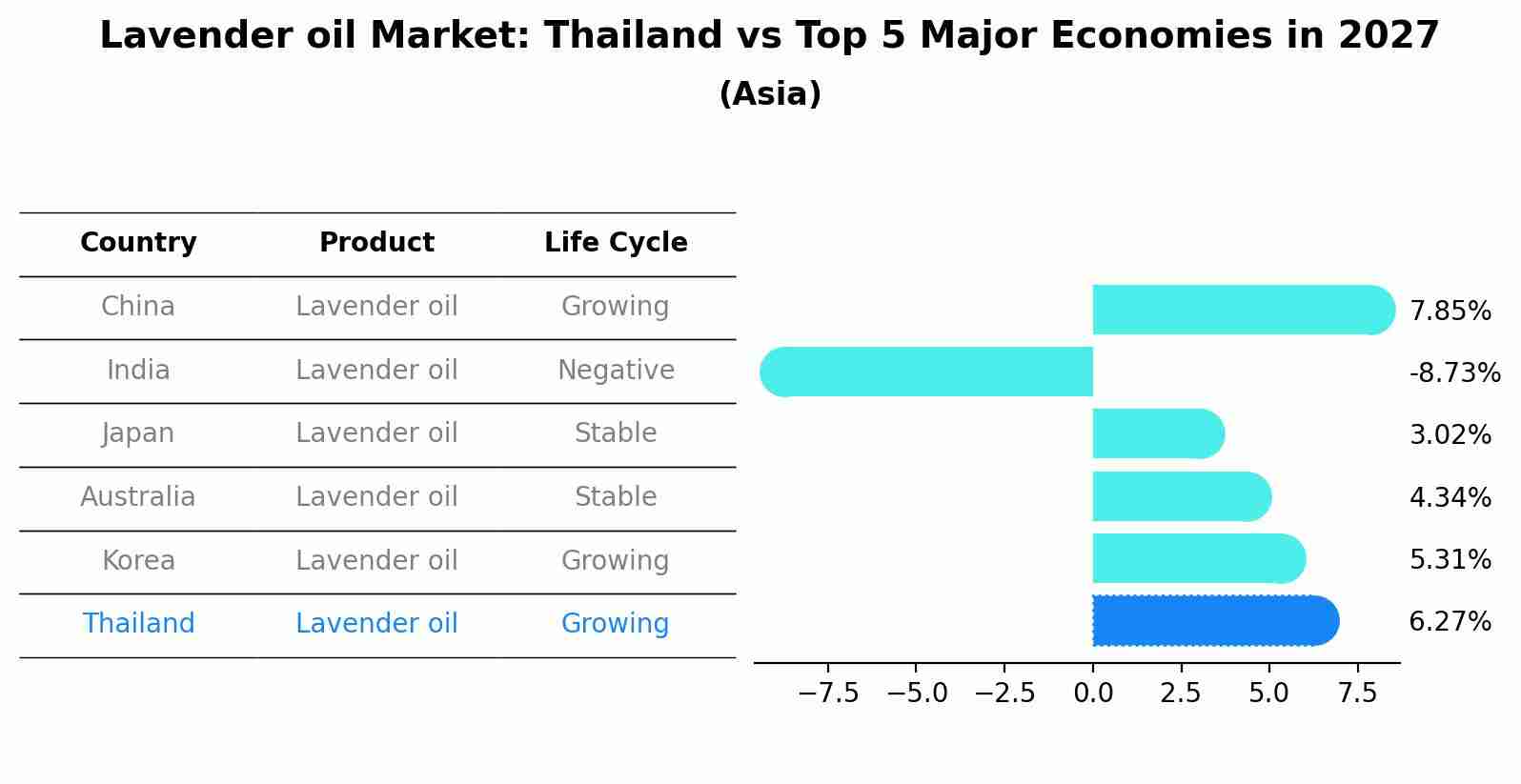 Lavender oil Market: Thailand vs Top 5 Major Economies in 2027
(Asia)

| Country | Product | Life Cycle |
|---|---|---|
| China | Lavender oil | Growing |
| India | Lavender oil | Negative |
| Japan | Lavender oil | Stable |
| Australia | Lavender oil | Stable |
| Korea | Lavender oil | Growing |
| Thailand | Lavender oil | Growing |

7.85%
-8.73%
3.02%
4.34%
5.31%
6.27%

−7.5 −5.0 −2.5 0.0 2.5 5.0 7.5